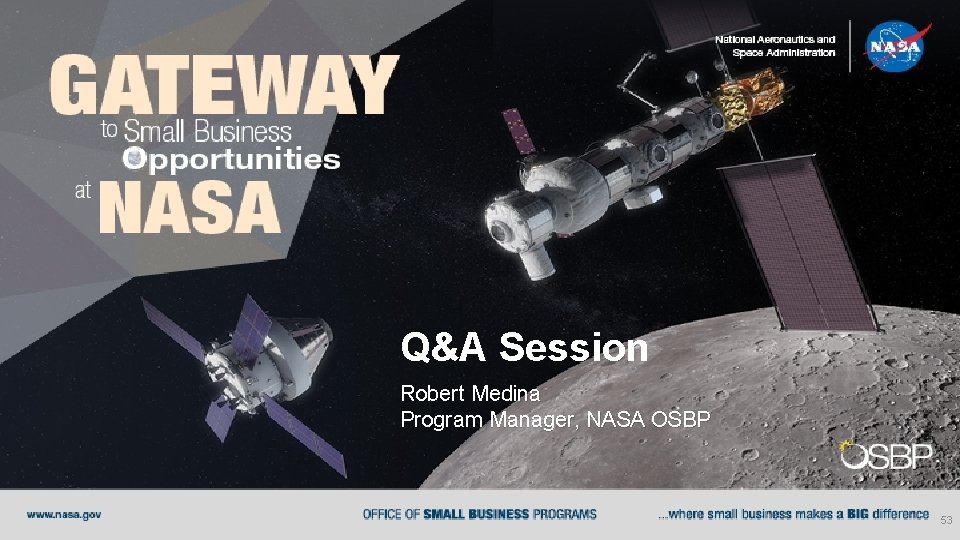 GATEWAY
to Small Business
Opportunities
at NASA

National Aeronautics and Space Administration

NASA

Q&A Session

Robert Medina
Program Manager, NASA OSBP

OSBP

www.nasa.gov

OFFICE OF SMALL BUSINESS PROGRAMS

...where small business makes a BIG difference

53